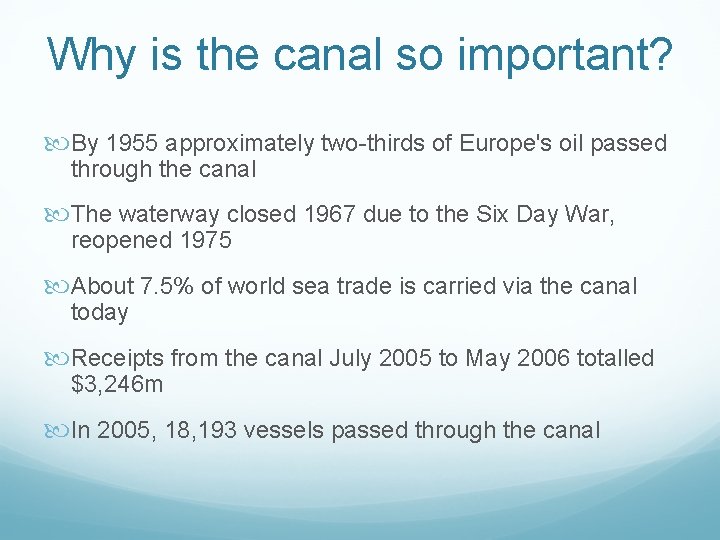 Why is the canal so important?

By 1955 approximately two-thirds of Europe's oil passed through the canal

The waterway closed 1967 due to the Six Day War, reopened 1975

About 7.5% of world sea trade is carried via the canal today

Receipts from the canal July 2005 to May 2006 totalled \$3,246m

In 2005, 18,193 vessels passed through the canal